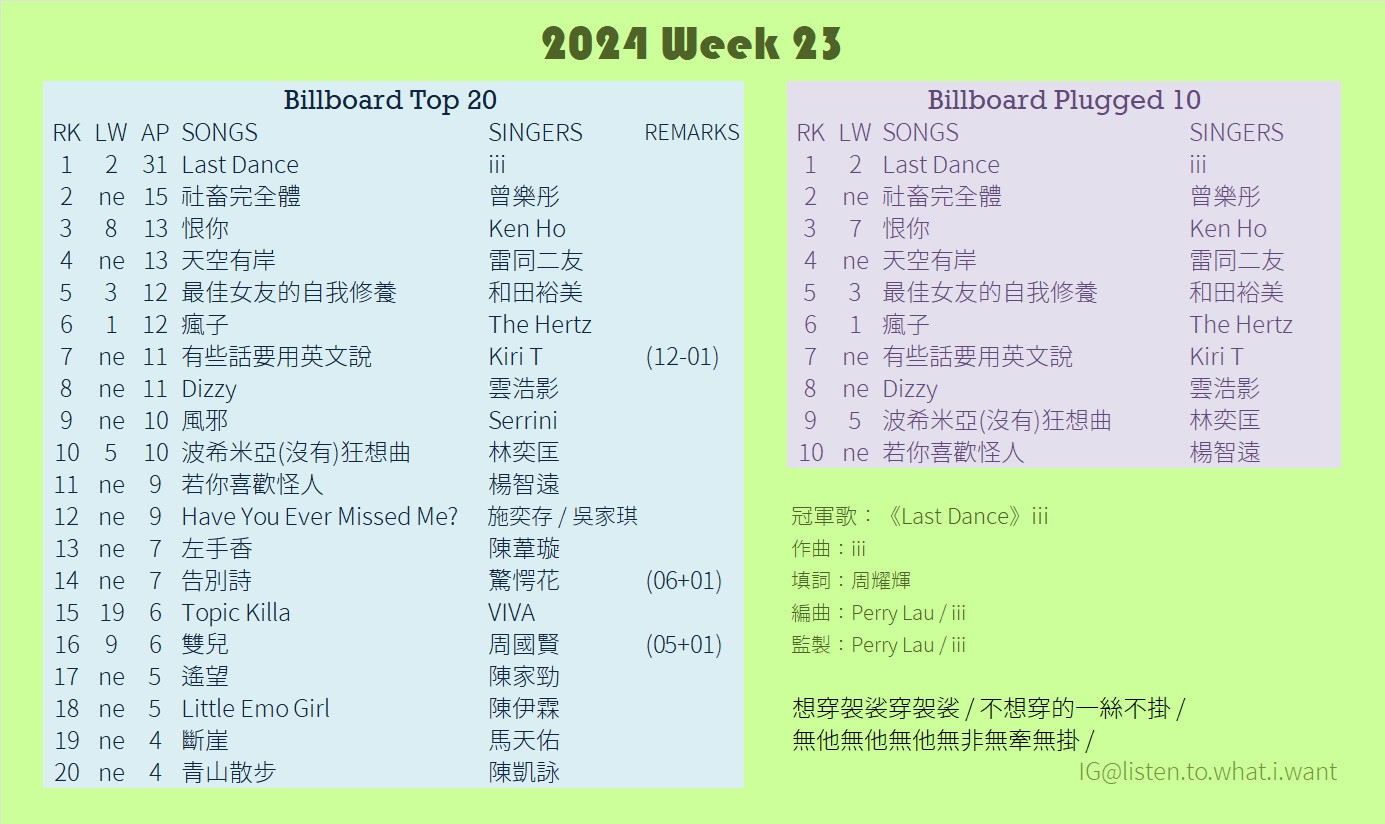 2024 Week 23

Billboard Top 20

| RK | LW | AP | SONGS | SINGERS | REMARKS |
|---|---|---|---|---|---|
| 1 | 2 | 31 | Last Dance | iii | |
| 2 | ne | 15 | 社畜完全體 | 曾樂彤 | |
| 3 | 8 | 13 | 恨你 | Ken Ho | |
| 4 | ne | 13 | 天空有岸 | 雷同二友 | |
| 5 | 3 | 12 | 最佳女友的自我修養 | 和田裕美 | |
| 6 | 1 | 12 | 瘋子 | The Hertz | |
| 7 | ne | 11 | 有些話要用英文說 | Kiri T | (12-01) |
| 8 | ne | 11 | Dizzy | 雲浩影 | |
| 9 | ne | 10 | 風邪 | Serrini | |
| 10 | 5 | 10 | 波希米亞(沒有)狂想曲 | 林奕匡 | |
| 11 | ne | 9 | 若你喜歡怪人 | 楊智遠 | |
| 12 | ne | 9 | Have You Ever Missed Me? | 施奕存 / 吳家琪 | |
| 13 | ne | 7 | 左手香 | 陳葦璇 | |
| 14 | ne | 7 | 告別詩 | 驚愕花 | (06+01) |
| 15 | 19 | 6 | Topic Killa | VIVA | |
| 16 | 9 | 6 | 雙兒 | 周國賢 | (05+01) |
| 17 | ne | 5 | 遙望 | 陳家勁 | |
| 18 | ne | 5 | Little Emo Girl | 陳伊霖 | |
| 19 | ne | 4 | 斷崖 | 馬天佑 | |
| 20 | ne | 4 | 青山散步 | 陳凱詠 | |

Billboard Plugged 10

| RK | LW | SONGS | SINGERS |
|---|---|---|---|
| 1 | 2 | Last Dance | iii |
| 2 | ne | 社畜完全體 | 曾樂彤 |
| 3 | 7 | 恨你 | Ken Ho |
| 4 | ne | 天空有岸 | 雷同二友 |
| 5 | 3 | 最佳女友的自我修養 | 和田裕美 |
| 6 | 1 | 瘋子 | The Hertz |
| 7 | ne | 有些話要用英文說 | Kiri T |
| 8 | ne | Dizzy | 雲浩影 |
| 9 | 5 | 波希米亞(沒有)狂想曲 | 林奕匡 |
| 10 | ne | 若你喜歡怪人 | 楊智遠 |

冠軍歌：《Last Dance》iii
作曲：iii
填詞：周耀輝
編曲：Perry Lau / iii
監製：Perry Lau / iii

想穿袈裟穿袈裟 / 不想穿的一絲不掛 /
無他無他無他無非無牽無掛 /

IG@listen.to.what.i.want